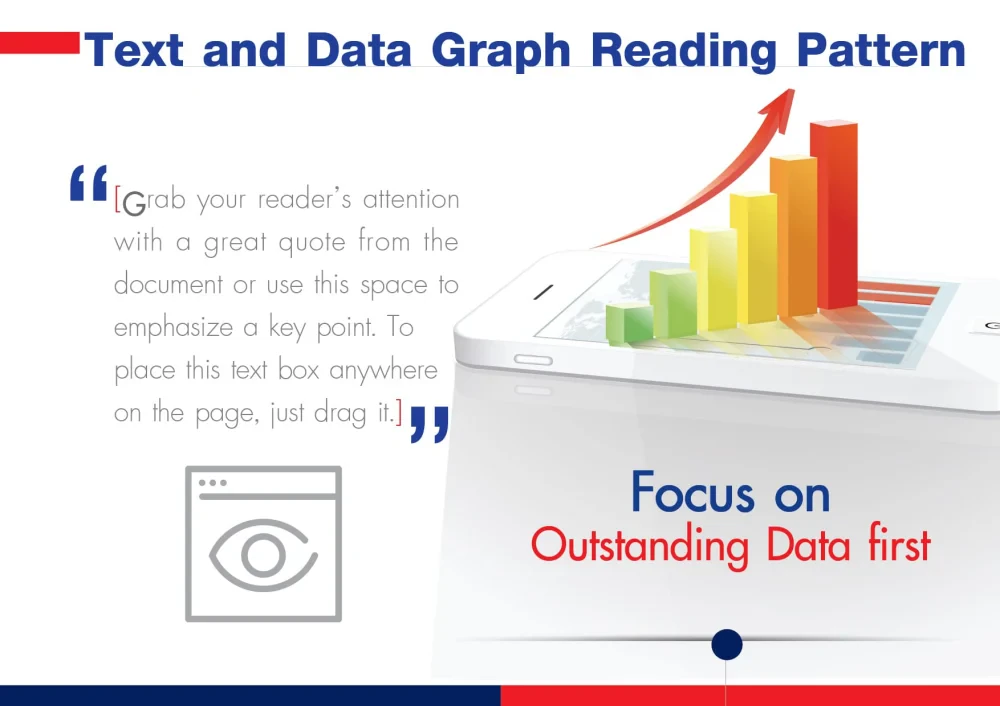 Text and Data Graph Reading Pattern

"[Grab your reader's attention with a great quote from the document or use this space to emphasize a key point. To place this text box anywhere on the page, just drag it.]"

Focus on
Outstanding Data first